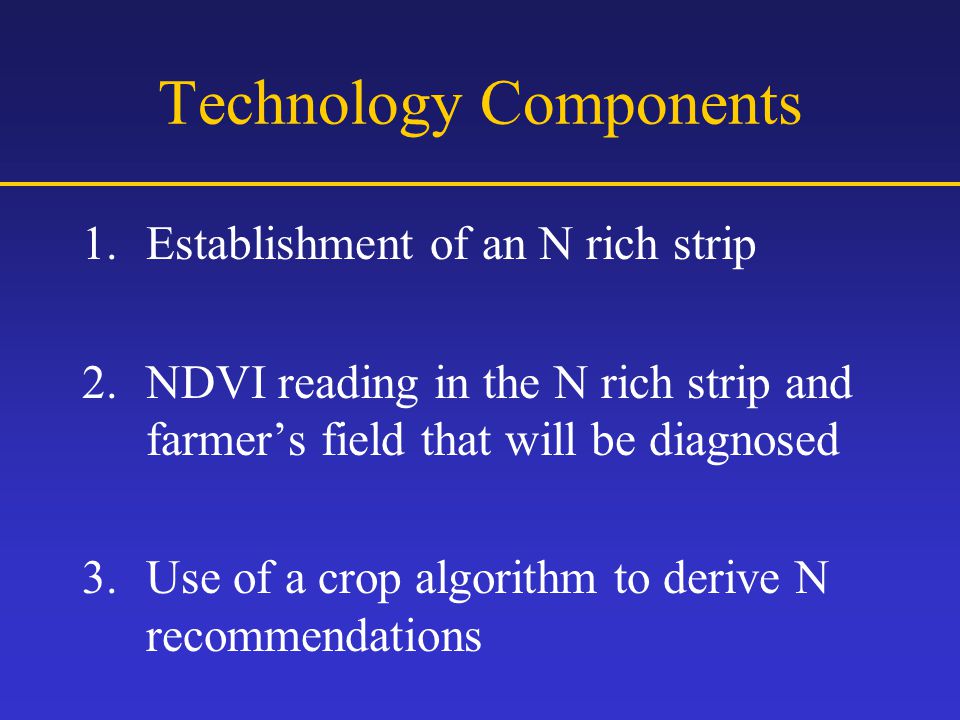 Technology Components

1. Establishment of an N rich strip

2. NDVI reading in the N rich strip and farmer’s field that will be diagnosed

3. Use of a crop algorithm to derive N recommendations